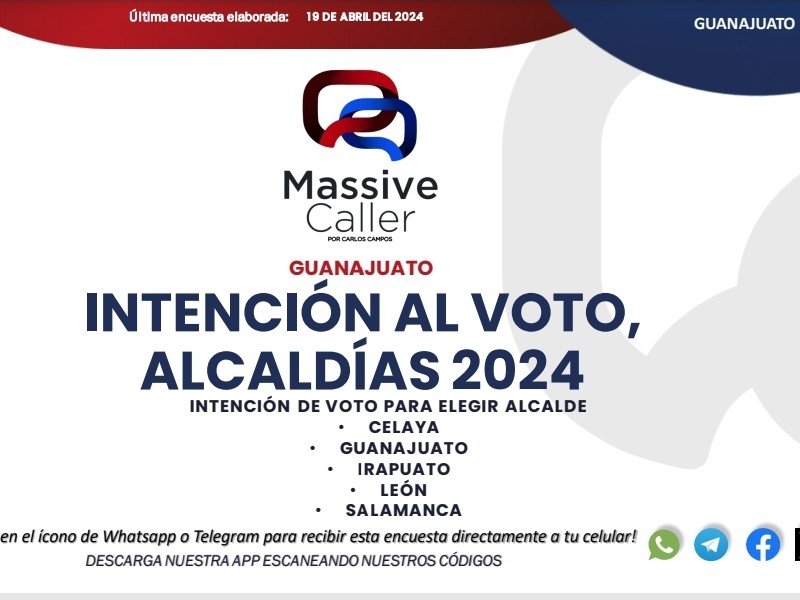 Última encuesta elaborada: 19 DE ABRIL DEL 2024

GUANAJUATO

Massive Caller
POR CARLOS CAMPOS

GUANAJUATO

INTENCIÓN AL VOTO, ALCALDÍAS 2024

INTENCIÓN DE VOTO PARA ELEGIR ALCALDE
• CELAYA
• GUANAJUATO
• IRAPUATO
• LEÓN
• SALAMANCA

en el ícono de Whatsapp o Telegram para recibir esta encuesta directamente a tu celular!

DESCARGA NUESTRA APP ESCANEANDO NUESTROS CÓDIGOS